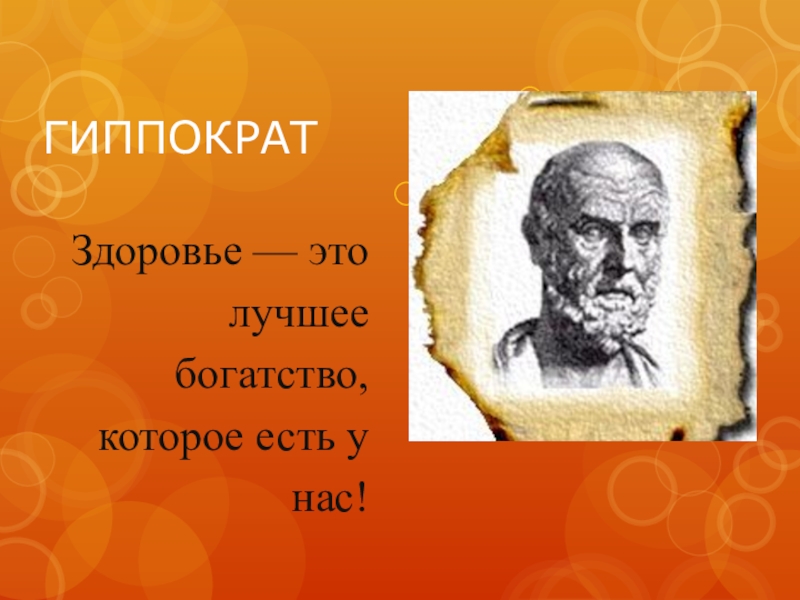 ГИППОКРАТ

Здоровье — это лучшее богатство, которое есть у нас!